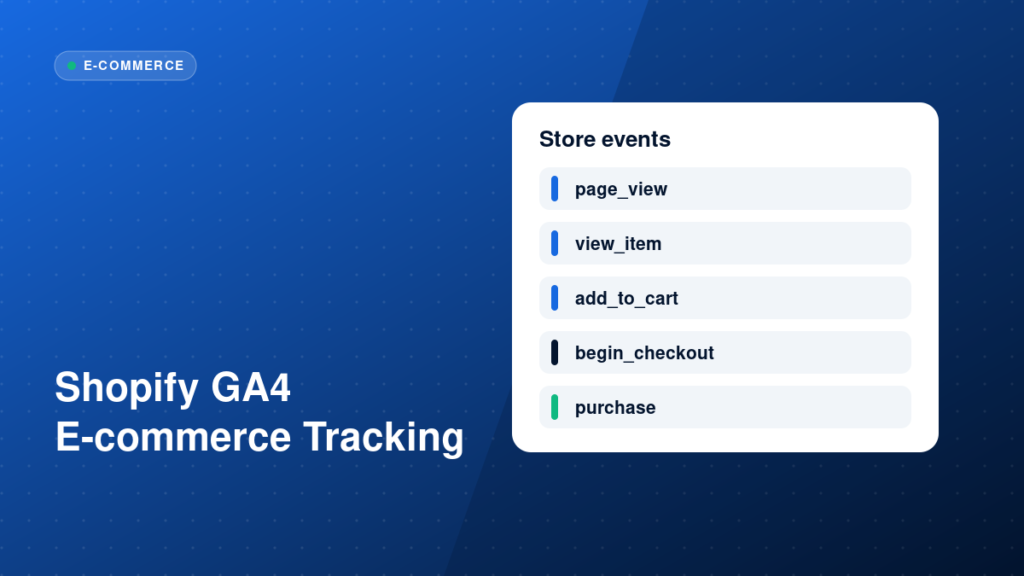 E-COMMERCE

Shopify GA4
E-commerce Tracking

Store events

page_view

view_item

add_to_cart

begin_checkout

purchase